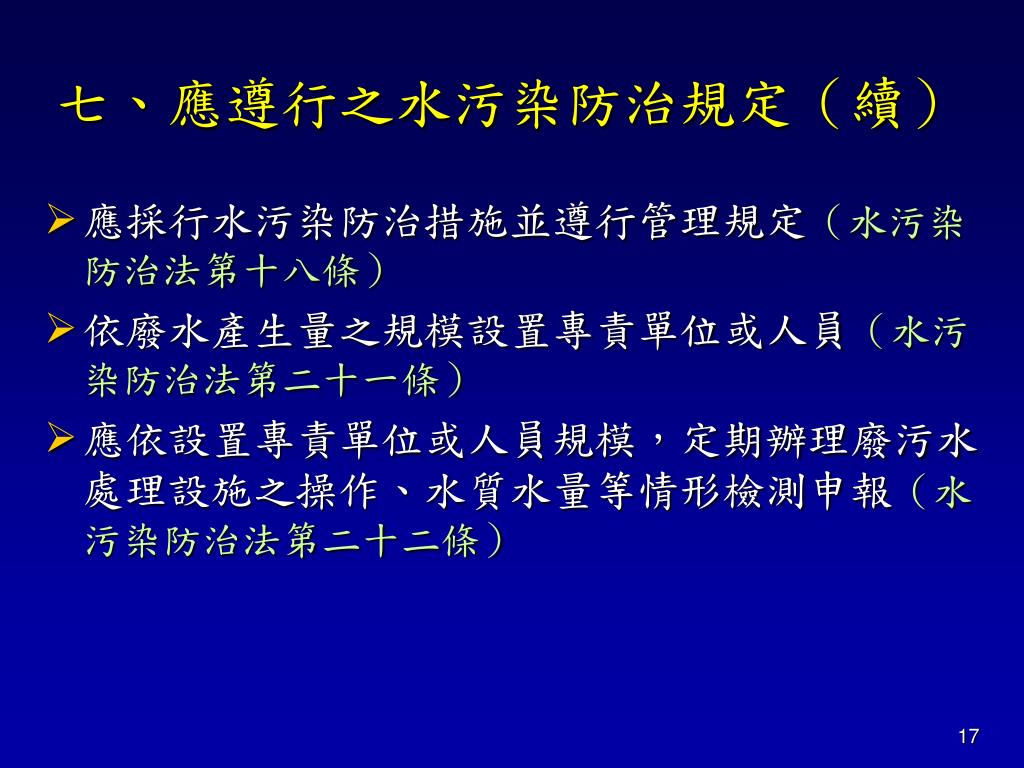 七、應遵行之水污染防治規定（續）

➢ 應採行水污染防治措施並遵行管理規定（水污染防治法第十八條）

➢ 依廢水產生量之規模設置專責單位或人員（水污染防治法第二十一條）

➢ 應依設置專責單位或人員規模，定期辦理廢污水處理設施之操作、水質水量等情形檢測申報（水污染防治法第二十二條）

17